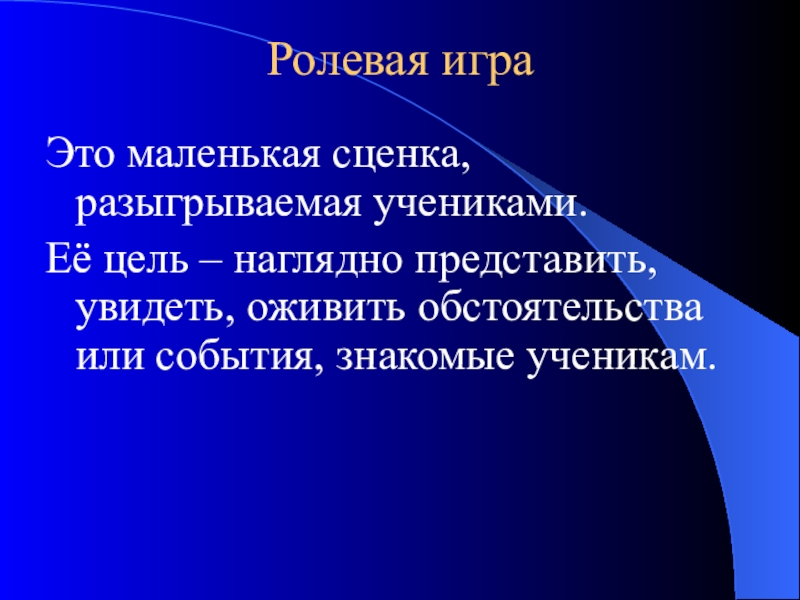 Ролевая игра

Это маленькая сценка, разыгрываемая учениками.

Её цель – наглядно представить, увидеть, оживить обстоятельства или события, знакомые ученикам.